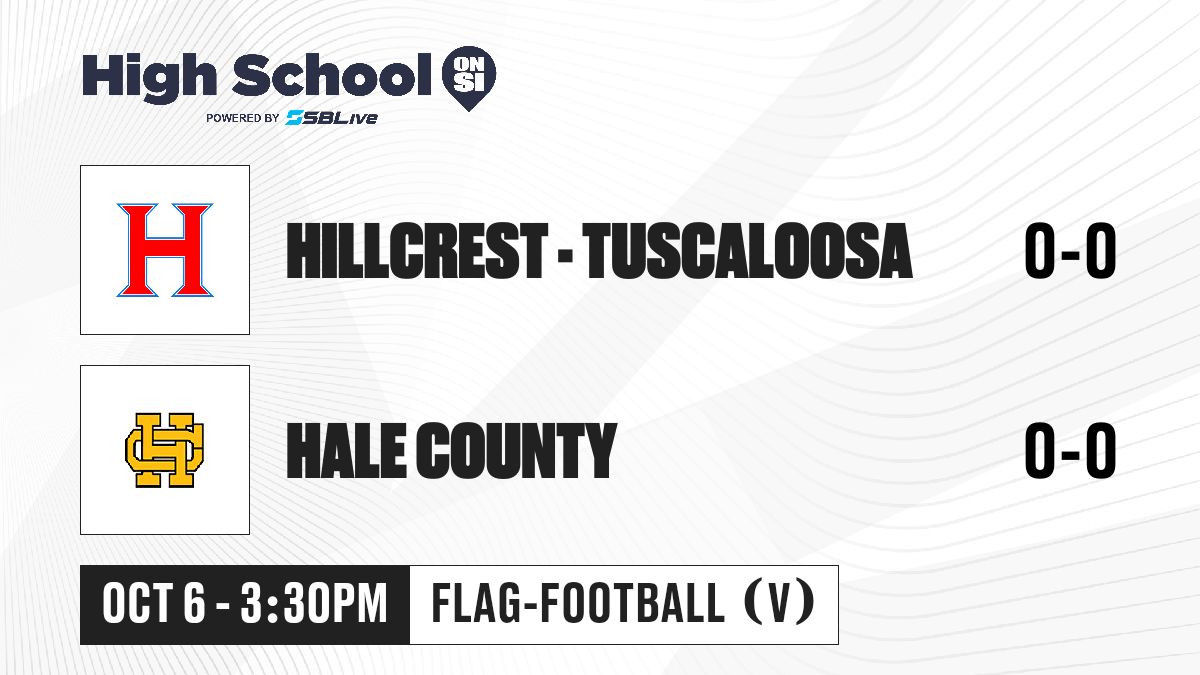 High School ON SI
POWERED BY SBLive

H

HILLCREST - TUSCALOOSA

0-0

HC

HALE COUNTY

0-0

OCT 6 - 3:30PM

FLAG-FOOTBALL (V)